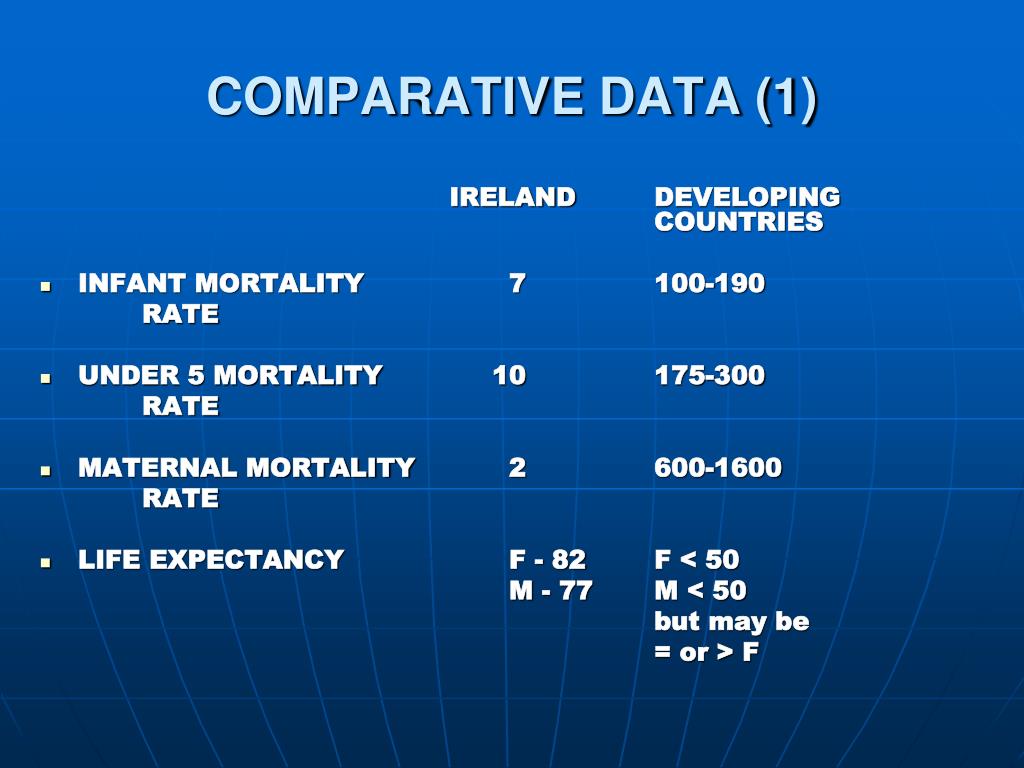 COMPARATIVE DATA (1)

| | IRELAND | DEVELOPING COUNTRIES |
|---|---|---|
| INFANT MORTALITY RATE | 7 | 100-190 |
| UNDER 5 MORTALITY RATE | 10 | 175-300 |
| MATERNAL MORTALITY RATE | 2 | 600-1600 |
| LIFE EXPECTANCY | F - 82 M - 77 | F < 50 M < 50 but may be = or > F |